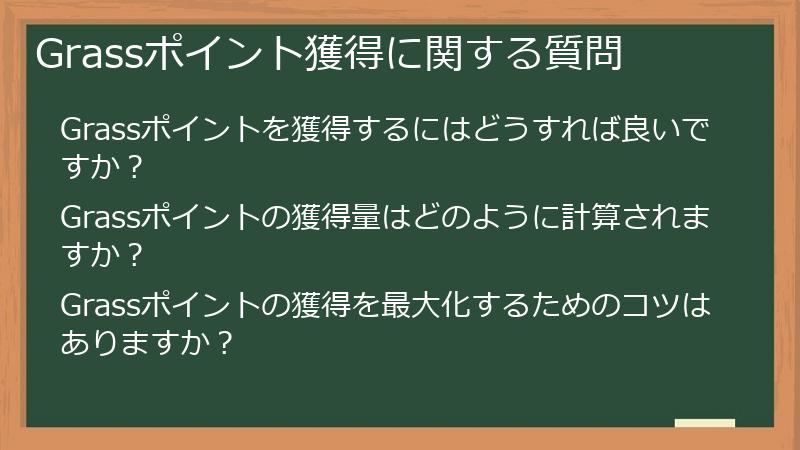 Grassポイント獲得に関する質問

Grassポイントを獲得するにはどうすれば良いですか？

Grassポイントの獲得量はどのように計算されますか？

Grassポイントの獲得を最大化するためのコツはありますか？